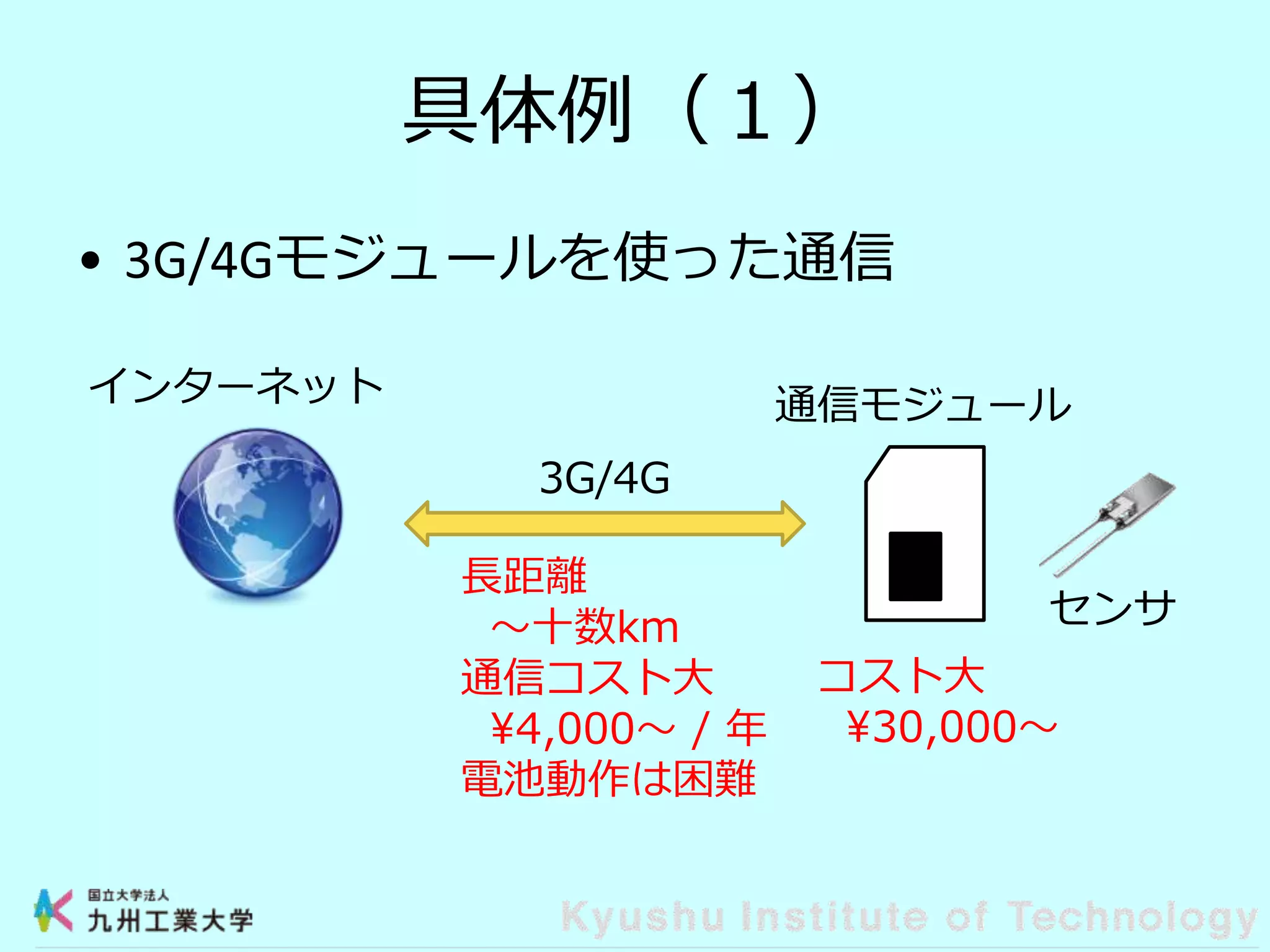 具体例（1）

• 3G/4Gモジュールを使った通信

インターネット

通信モジュール

3G/4G

長距離
～十数km
通信コスト大
¥4,000～ / 年
電池動作は困難

コスト大
¥30,000～

センサ

国立大学法人
九州工業大学

Kyushu Institute of Technology